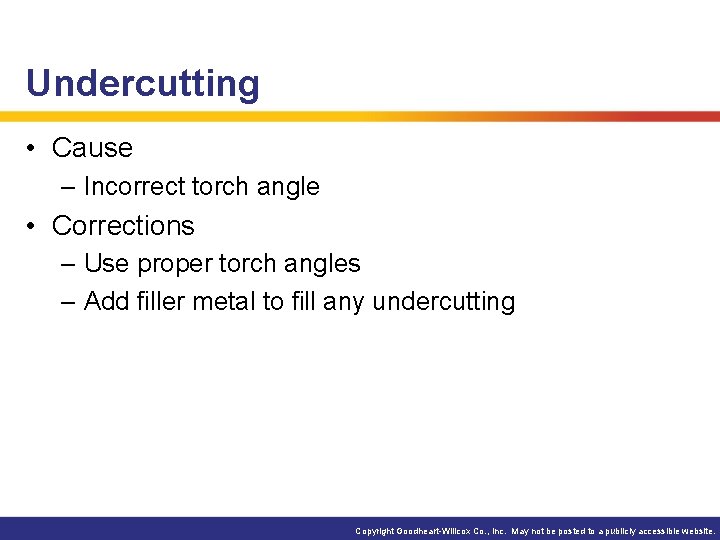 Undercutting

• Cause
 – Incorrect torch angle
• Corrections
 – Use proper torch angles
 – Add filler metal to fill any undercutting

Copyright Goodheart-Willcox Co., Inc. May not be posted to a publicly accessible website.